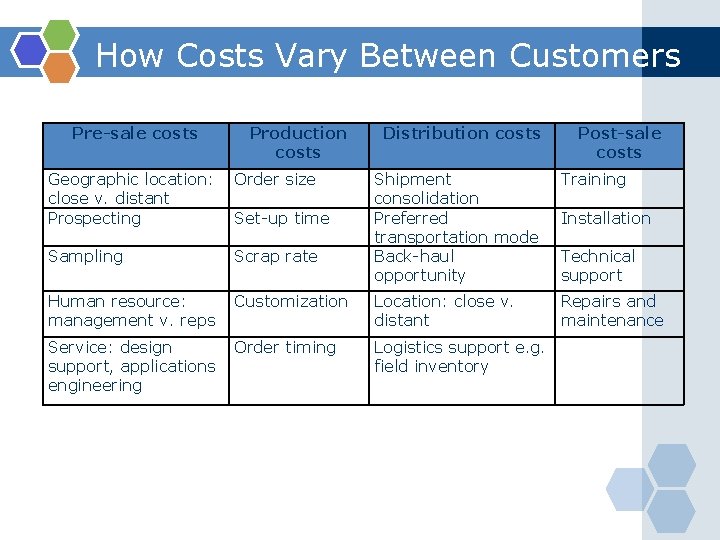 How Costs Vary Between Customers

| Pre-sale costs | Production costs | Distribution costs | Post-sale costs |
|---|---|---|---|
| Geographic location: close v. distant | Order size | Shipment consolidation | Training |
| Prospecting | Set-up time | Preferred transportation mode | Installation |
| Sampling | Scrap rate | Back-haul opportunity | Technical support |
| Human resource: management v. reps | Customization | Location: close v. distant | Repairs and maintenance |
| Service: design support, applications engineering | Order timing | Logistics support e.g. field inventory | |